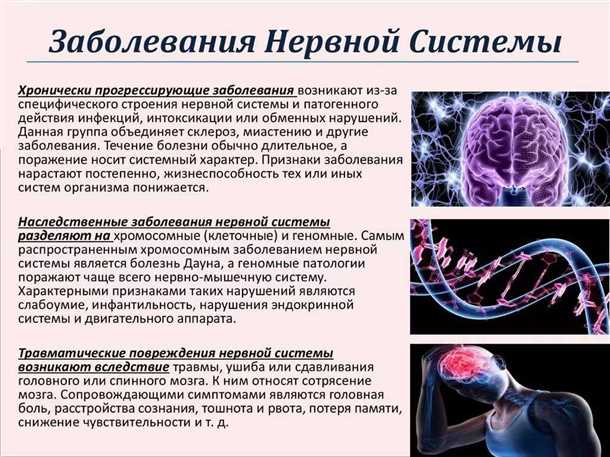 Заболевания Нервной Системы

Хронически прогрессирующие заболевания возникают из-за специфического строения нервной системы и патогенного действия инфекций, интоксикации или обменных нарушений. Данная группа объединяет склероз, миастению и другие заболевания. Течение болезни обычно длительное, а поражение носит системный характер. Признаки заболевания нарастают постепенно, жизнеспособность тех или иных систем организма понижается.

Наследственные заболевания нервной системы разделяют на хромосомные (клеточные) и геномные. Самым распространенным хромосомным заболеванием нервной системы является болезнь Дауна, а геномные патологии поражают чаще всего нервно-мышечную систему. Характерными признаками таких нарушений являются слабоумие, инфантильность, нарушения эндокринной системы и двигательного аппарата.

Травматические повреждения нервной системы возникают вследствие травмы, ушиба или сдавливания головного или спинного мозга. К ним относят сотрясение мозга. Сопровождающими симптомами являются головная боль, расстройства сознания, тошнота и рвота, потеря памяти, снижение чувствительности и т. д.